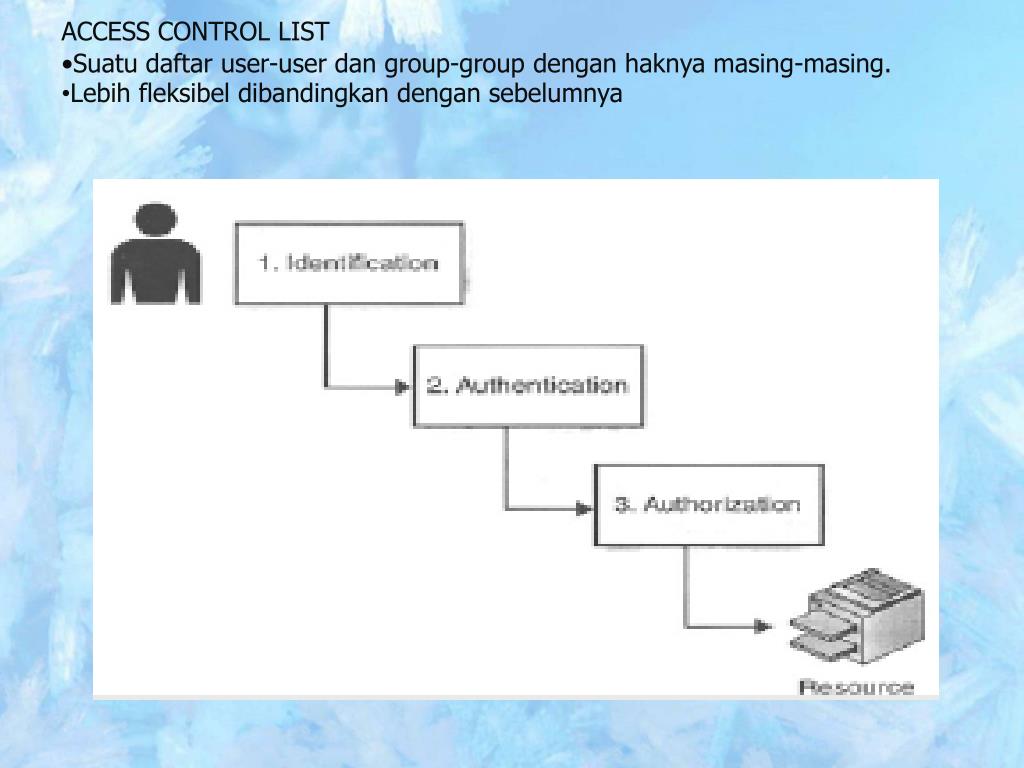 ACCESS CONTROL LIST
•Suatu daftar user-user dan group-group dengan haknya masing-masing.
•Lebih fleksibel dibandingkan dengan sebelumnya

1. Identification

2. Authentication

3. Authorization

Resource